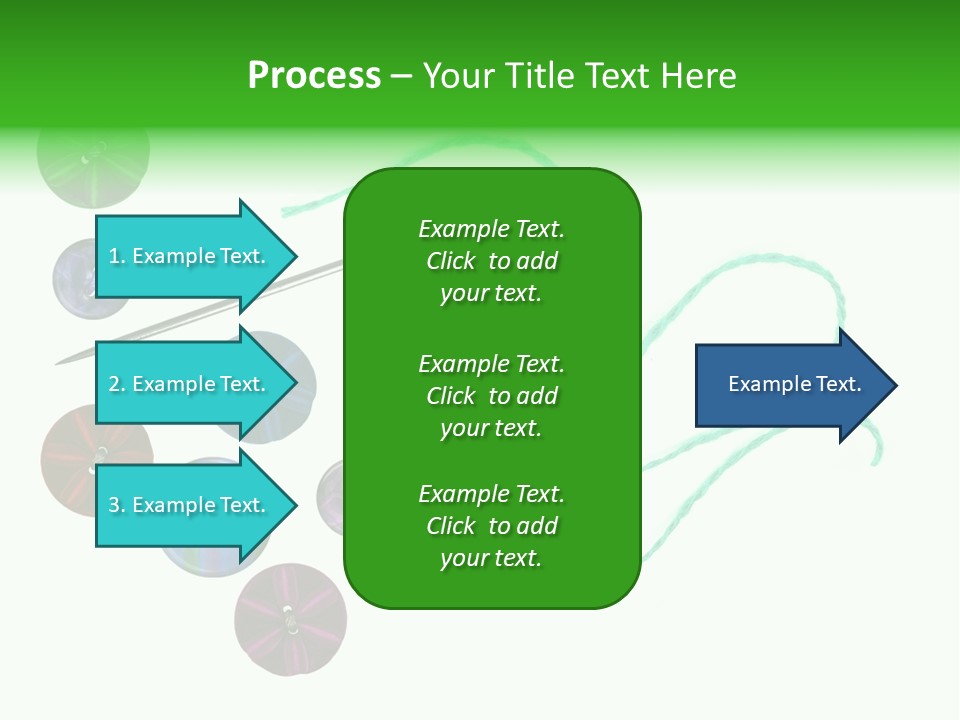 Process – Your Title Text Here

1. Example Text.

2. Example Text.

3. Example Text.

Example Text. Click to add your text.

Example Text. Click to add your text.

Example Text. Click to add your text.

Example Text.